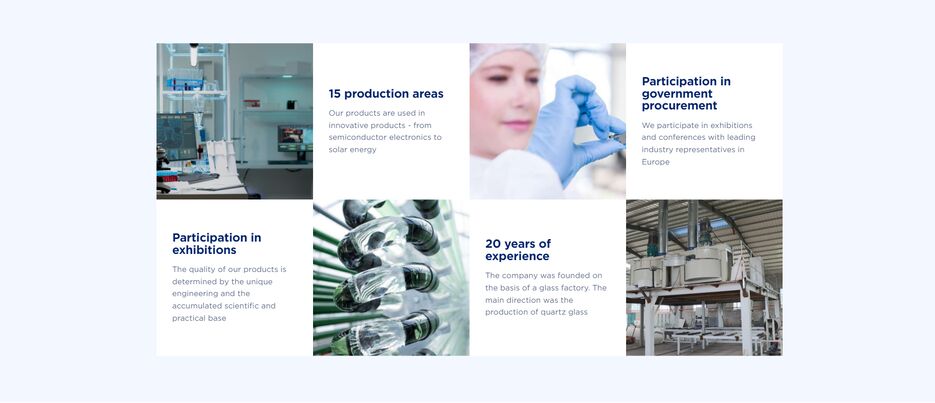 15 production areas

Our products are used in innovative products - from semiconductor electronics to solar energy

Participation in government procurement

We participate in exhibitions and conferences with leading industry representatives in Europe

Participation in exhibitions

The quality of our products is determined by the unique engineering and the accumulated scientific and practical base

20 years of experience

The company was founded on the basis of a glass factory. The main direction was the production of quartz glass